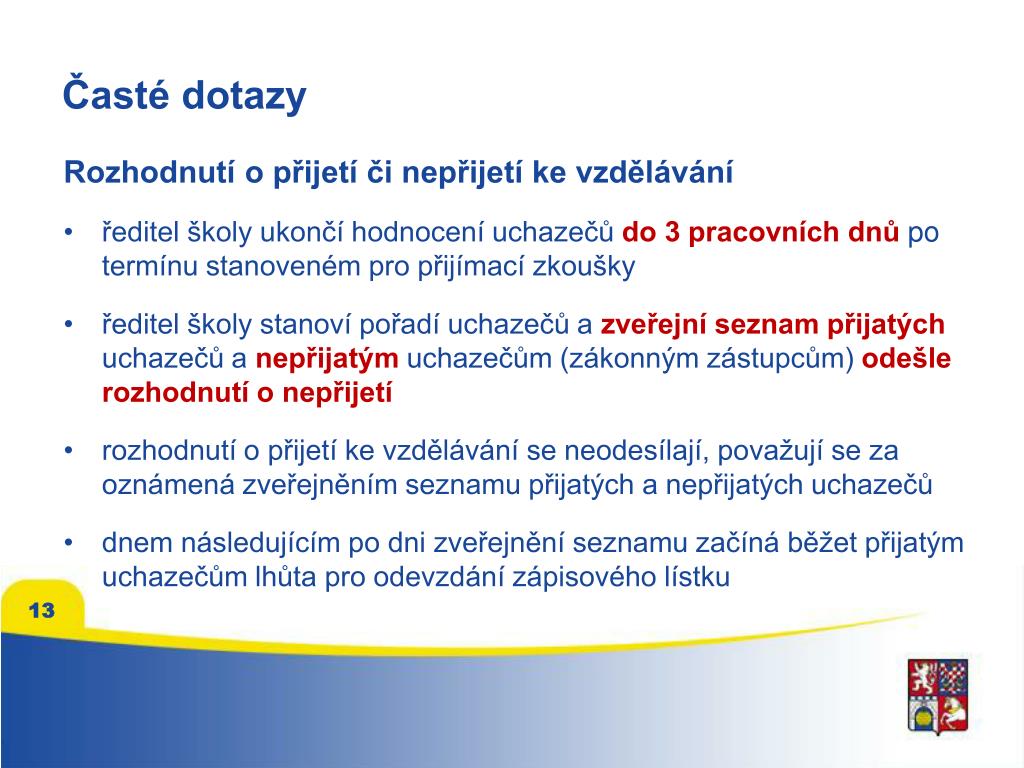 Časté dotazy

Rozhodnutí o přijetí či nepřijetí ke vzdělávání

• ředitel školy ukončí hodnocení uchazečů do 3 pracovních dnů po termínu stanoveném pro přijímací zkoušky

• ředitel školy stanoví pořadí uchazečů a zveřejní seznam přijatých uchazečů a nepřijatým uchazečům (zákonným zástupcům) odešle rozhodnutí o nepřijetí

• rozhodnutí o přijetí ke vzdělávání se neodesílají, považují se za oznámená zveřejněním seznamu přijatých a nepřijatých uchazečů

• dnem následujícím po dni zveřejnění seznamu začíná běžet přijatým uchazečům lhůta pro odevzdání zápisového lístku

13